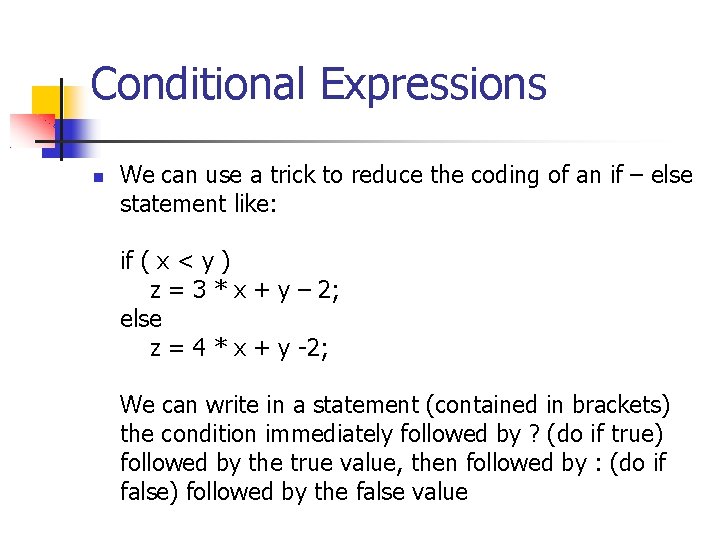 Conditional Expressions

We can use a trick to reduce the coding of an if – else statement like:

if ( x < y )
    z = 3 * x + y – 2;
else
    z = 4 * x + y -2;

We can write in a statement (contained in brackets) the condition immediately followed by ? (do if true) followed by the true value, then followed by : (do if false) followed by the false value